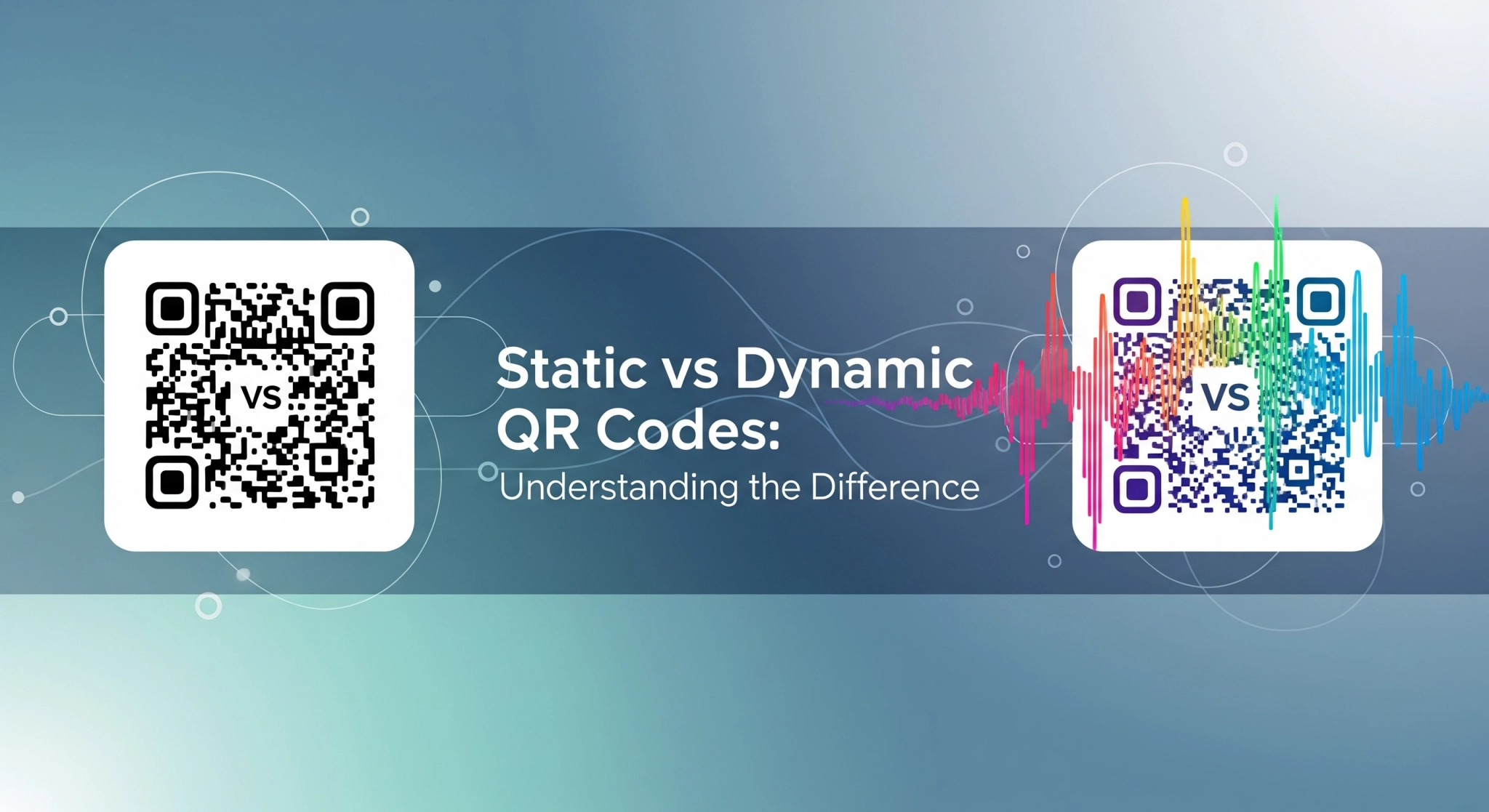 VS

Static vs Dynamic QR Codes:
Understanding the Difference

VS